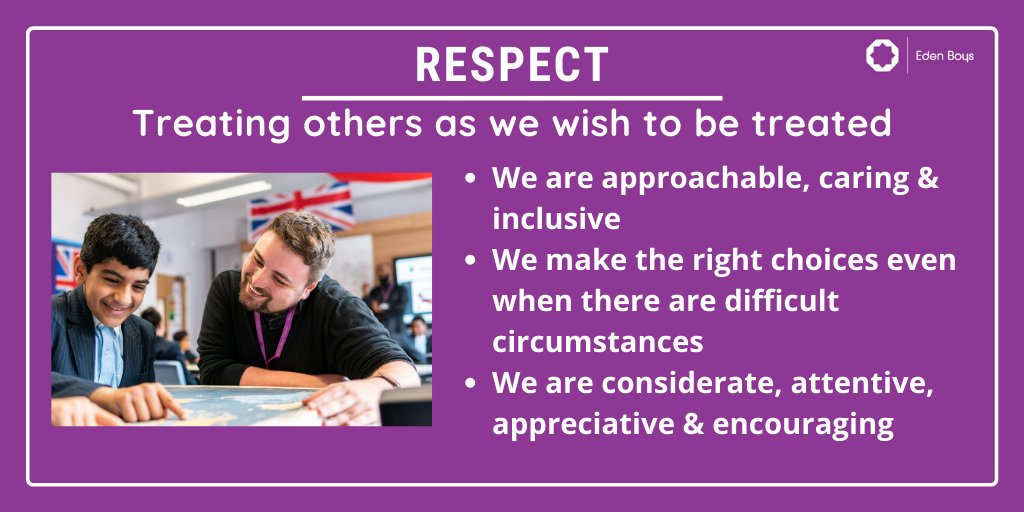 RESPECT

Eden Boys

Treating others as we wish to be treated

- We are approachable, caring & inclusive
- We make the right choices even when there are difficult circumstances
- We are considerate, attentive, appreciative & encouraging